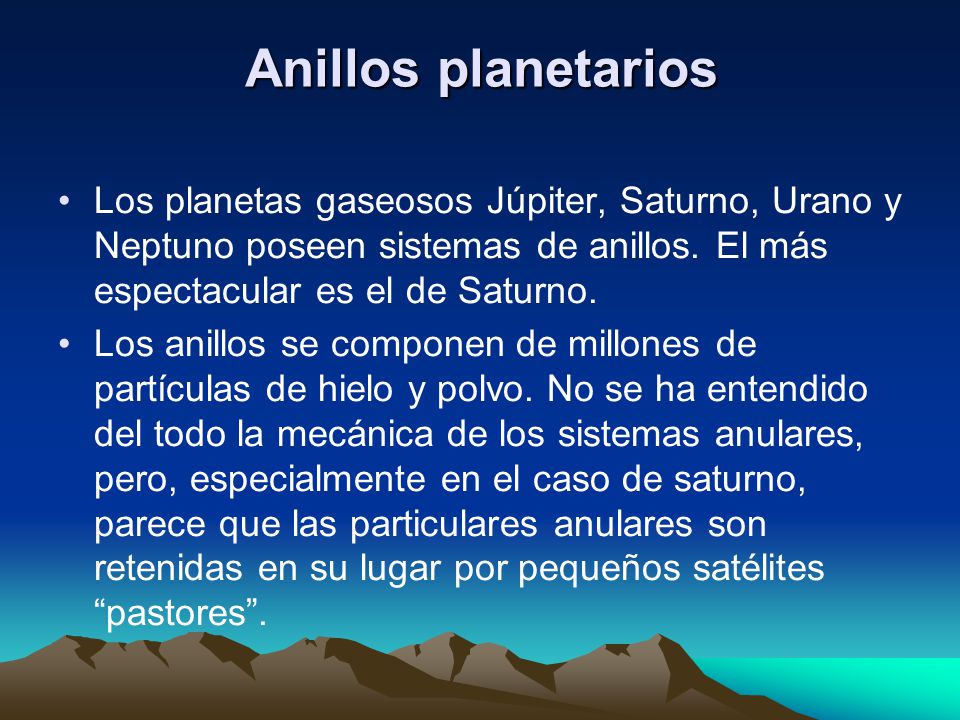 Anillos planetarios

• Los planetas gaseosos Júpiter, Saturno, Urano y Neptuno poseen sistemas de anillos. El más espectacular es el de Saturno.

• Los anillos se componen de millones de partículas de hielo y polvo. No se ha entendido del todo la mecánica de los sistemas anulares, pero, especialmente en el caso de saturno, parece que las particulares anulares son retenidas en su lugar por pequeños satélites “pastores”.